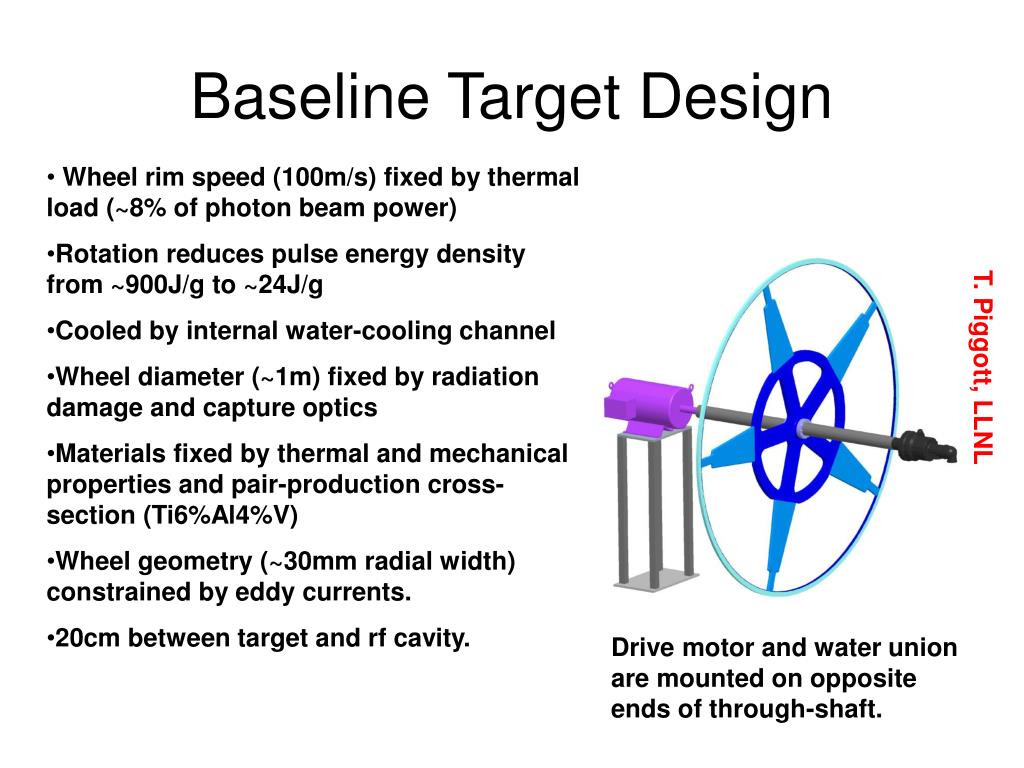 Baseline Target Design

• Wheel rim speed (100m/s) fixed by thermal load (~8% of photon beam power)

•Rotation reduces pulse energy density from ~900J/g to ~24J/g

•Cooled by internal water-cooling channel

•Wheel diameter (~1m) fixed by radiation damage and capture optics

•Materials fixed by thermal and mechanical properties and pair-production cross-section (Ti6%Al4%V)

•Wheel geometry (~30mm radial width) constrained by eddy currents.

•20cm between target and rf cavity.

T. Piggott, LLNL

Drive motor and water union are mounted on opposite ends of through-shaft.